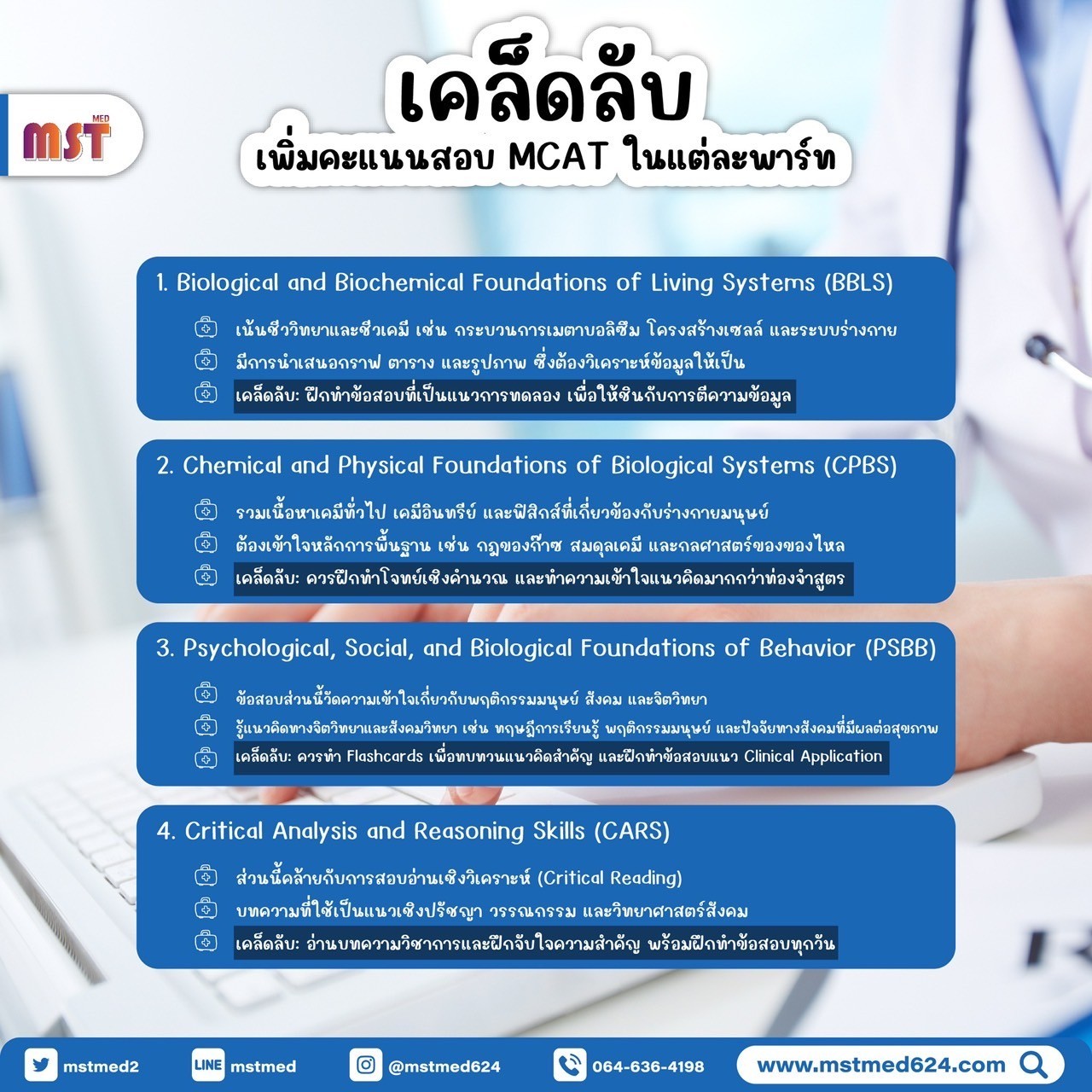 MST MED

เคล็ดลับ
เพิ่มคะแนนสอบ MCAT ในแต่ละพาร์ท

1. Biological and Biochemical Foundations of Living Systems (BBLS)

เน้นชีววิทยาและชีวเคมี เช่น กระบวนการเมตาบอลิซึม โครงสร้างเซลล์ และระบบร่างกาย
มีการนำเสนอกราฟ ตาราง และรูปภาพ ซึ่งต้องวิเคราะห์ข้อมูลให้เป็น
เคล็ดลับ: ฝึกทำข้อสอบที่เป็นแนวการทดลอง เพื่อให้ชินกับการตีความข้อมูล

2. Chemical and Physical Foundations of Biological Systems (CPBS)

รวมเนื้อหาเคมีทั่วไป เคมีอินทรีย์ และฟิสิกส์ที่เกี่ยวข้องกับร่างกายมนุษย์
ต้องเข้าใจหลักการพื้นฐาน เช่น กฎของก๊าซ สมดุลเคมี และกลศาสตร์ของของไหล
เคล็ดลับ: ควรฝึกทำโจทย์เชิงคำนวณ และทำความเข้าใจแนวคิดมากกว่าท่องจำสูตร

3. Psychological, Social, and Biological Foundations of Behavior (PSBB)

ข้อสอบส่วนนี้วัดความเข้าใจเกี่ยวกับพฤติกรรมมนุษย์ สังคม และจิตวิทยา
รู้แนวคิดทางจิตวิทยาและสังคมวิทยา เช่น ทฤษฎีการเรียนรู้ พฤติกรรมมนุษย์ และปัจจัยทางสังคมที่มีผลต่อสุขภาพ
เคล็ดลับ: ควรทำ Flashcards เพื่อทบทวนแนวคิดสำคัญ และฝึกทำข้อสอบแนว Clinical Application

4. Critical Analysis and Reasoning Skills (CARS)

ส่วนนี้คล้ายกับการสอบอ่านเชิงวิเคราะห์ (Critical Reading)
บทความที่ใช้เป็นแนวเชิงปรัชญา วรรณกรรม และวิทยาศาสตร์สังคม
เคล็ดลับ: อ่านบทความวิชาการและฝึกจับใจความสำคัญ พร้อมฝึกทำข้อสอบทุกวัน

mstmed2 LINE mstmed @mstmed624 064-636-4198 www.mstmed624.com